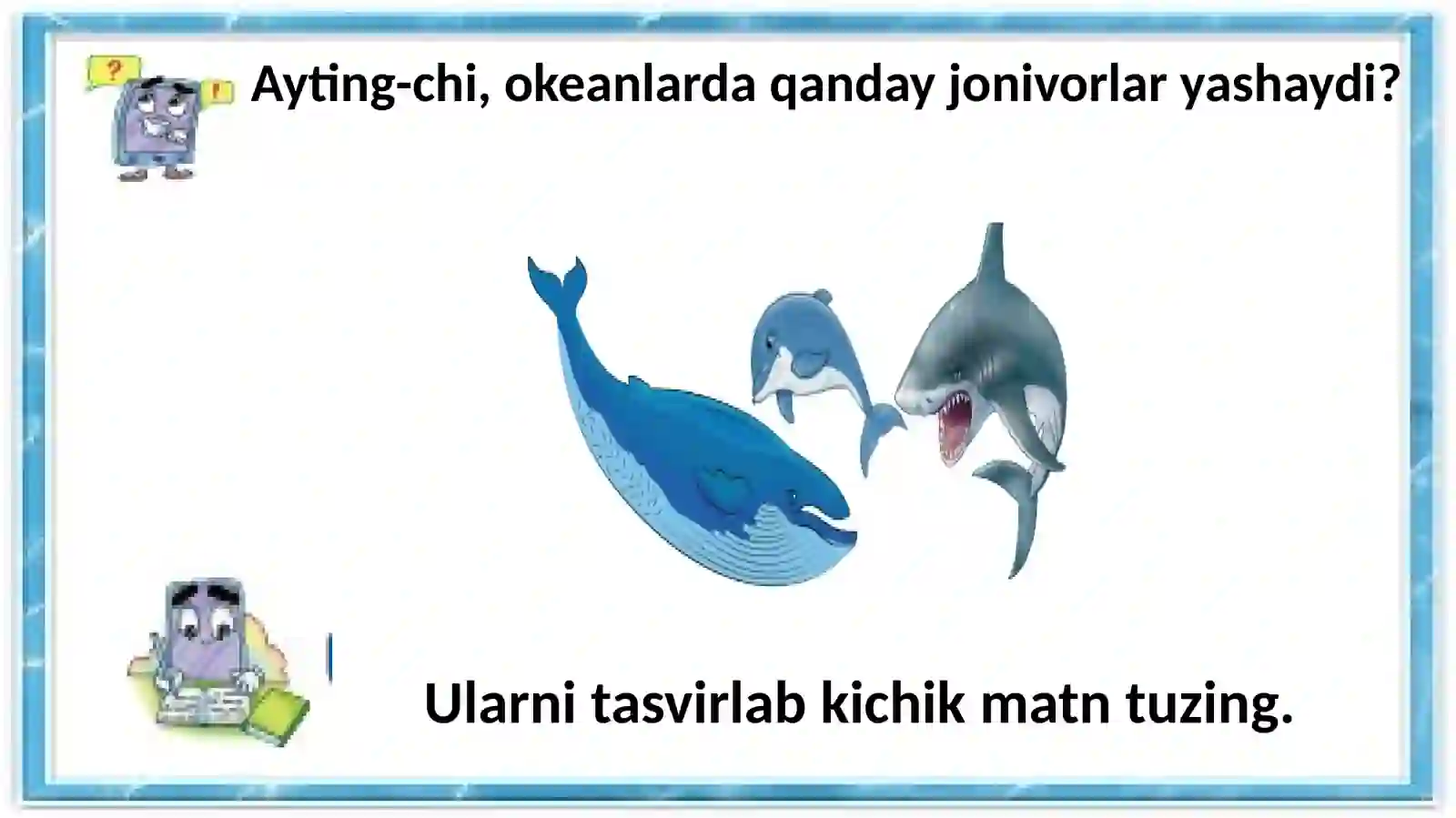 ?
!
Ayting-chi, okeanlarda qanday jonivorlar yashaydi?

Ularni tasvirlab kichik matn tuzing.